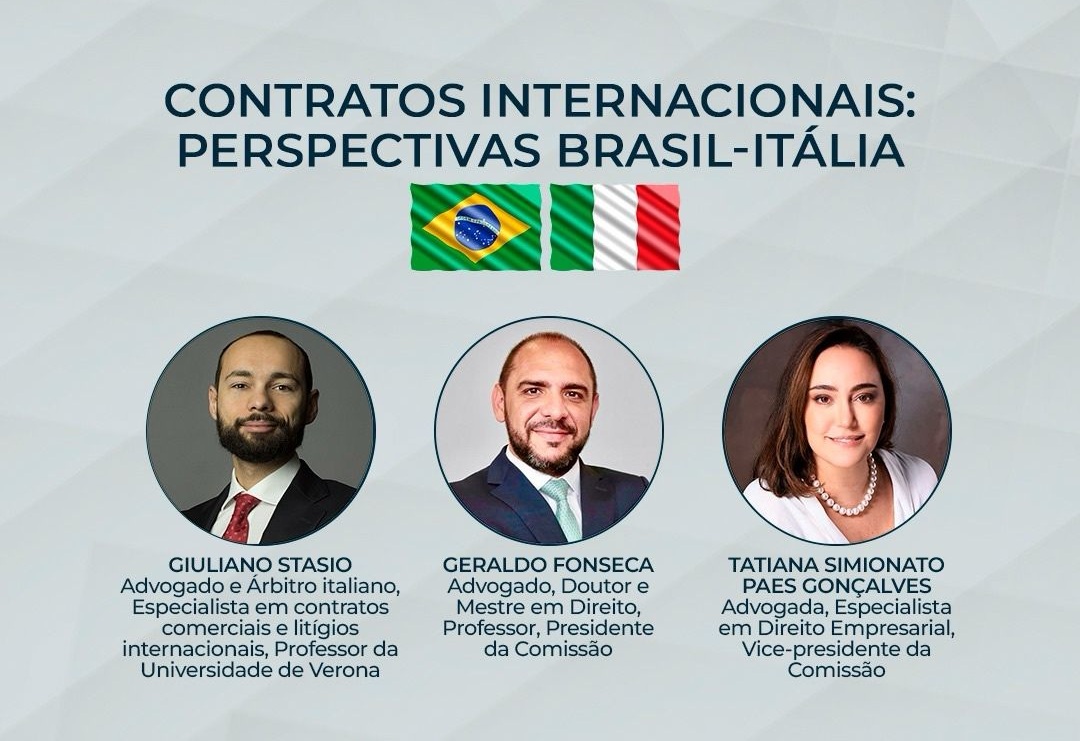 CONTRATOS INTERNACIONAIS: PERSPECTIVAS BRASIL-ITÁLIA

GIULIANO STASIO
Advogado e Árbitro italiano, Especialista em contratos comerciais e litígios internacionais, Professor da Universidade de Verona

GERALDO FONSECA
Advogado, Doutor e Mestre em Direito, Professor, Presidente da Comissão

TATIANA SIMIONATO PAES GONÇALVES
Advogada, Especialista em Direito Empresarial, Vice-presidente da Comissão